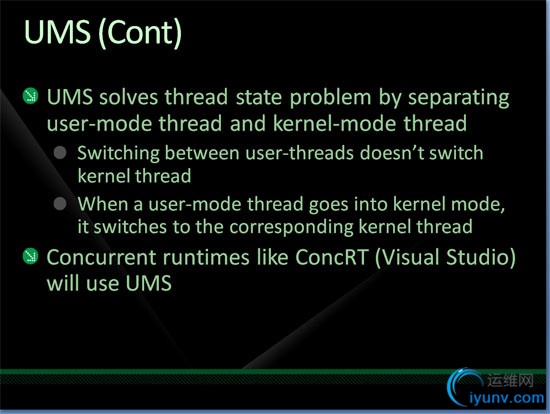 UMS (Cont)

UMS solves thread state problem by separating user-mode thread and kernel-mode thread

Switching between user-threads doesn't switch kernel thread

When a user-mode thread goes into kernel mode, it switches to the corresponding kernel thread

Concurrent runtimes like ConcRT (Visual Studio) will use UMS

运维网
iyunv.com